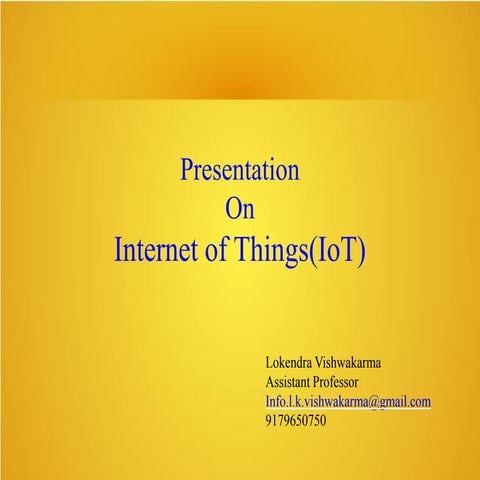 Presentation
On
Internet of Things(IoT)

Lokendra Vishwakarma
Assistant Professor
Info.l.k.vishwakarma@gmail.com
9179650750